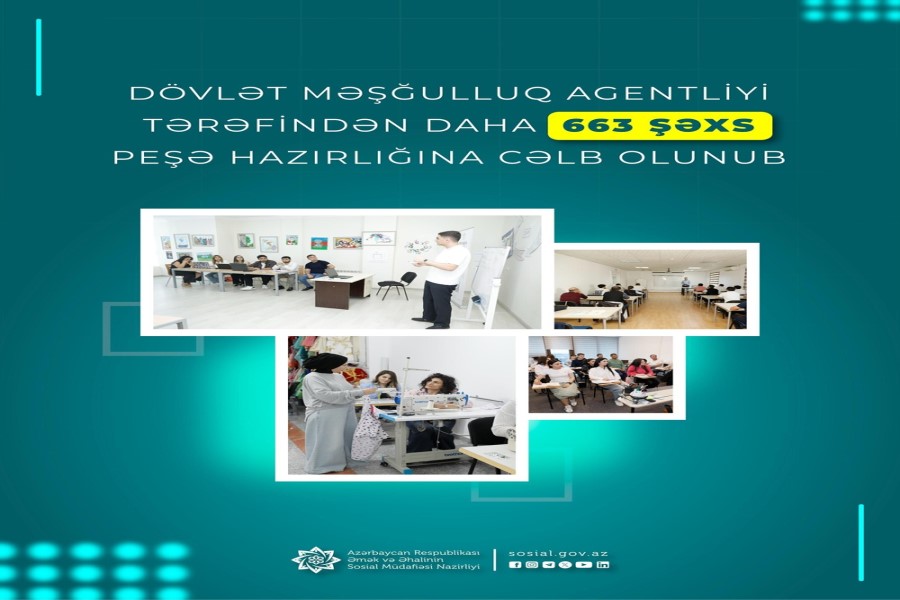 DÖVLƏT MƏŞĞULLUQ AGENTLİYİ TƏRƏFİNDƏN DAHA 663 ŞƏXS PEŞƏ HAZIRLIĞINA CƏLB OLUNUB

Azərbaycan Respublikası Əmək və Əhalinin Sosial Müdafiəsi Nazirliyi

sosial.gov.az